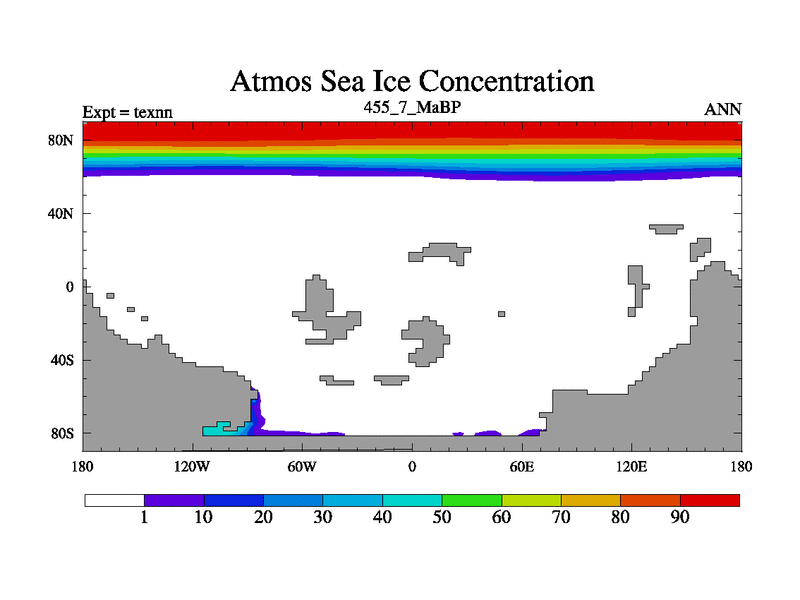 Atmos Sea Ice Concentration

Expt = texnn

455_7_MaBP

ANN

80N

40N

0

40S

80S

180

120W

60W

0

60E

120E

180

1

10

20

30

40

50

60

70

80

90